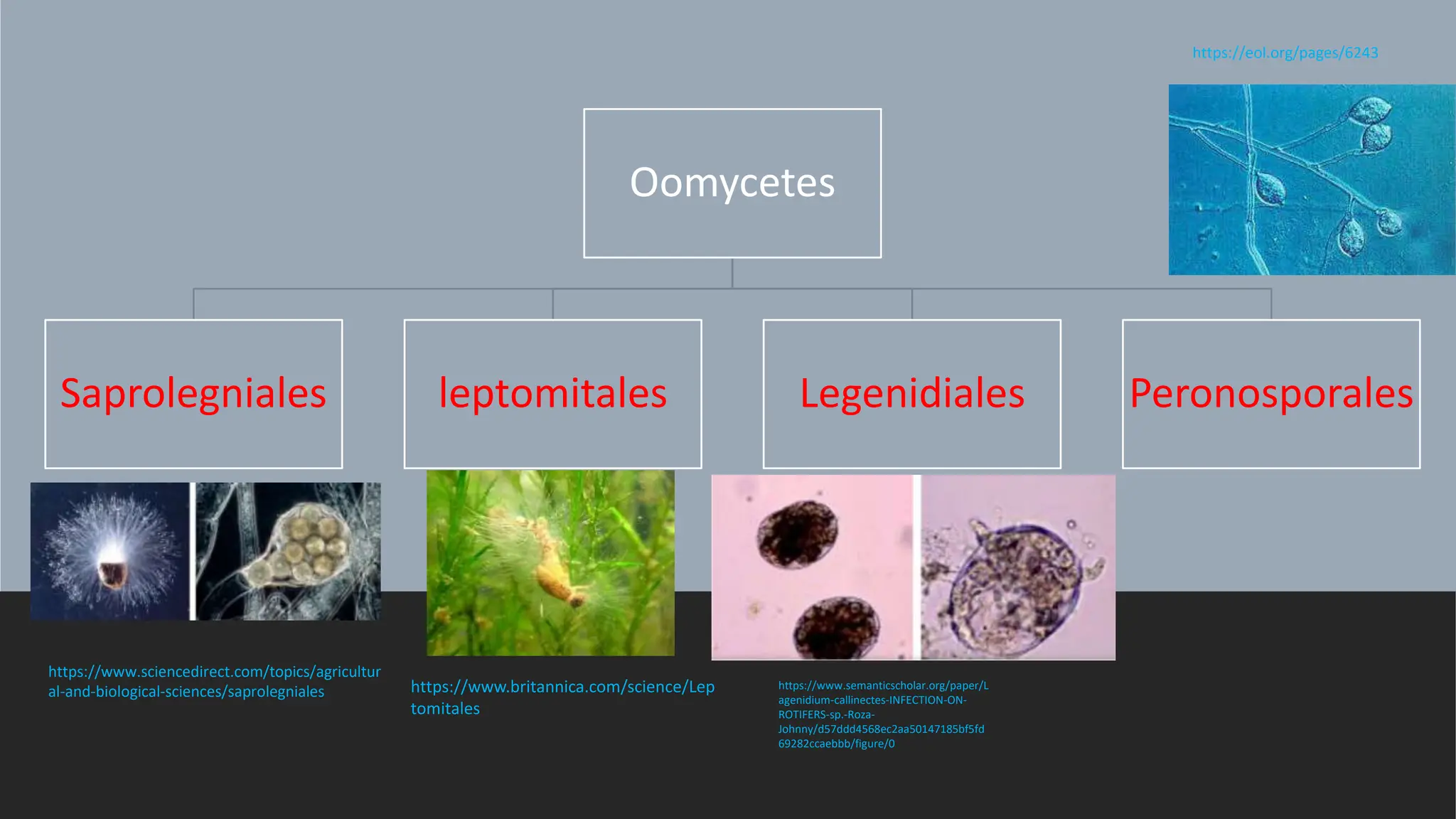 https://eol.org/pages/6243

Oomycetes

Saprolegniales

leptomitales

Legenidiales

Peronosporales

https://www.sciencedirect.com/topics/agricultural-and-biological-sciences/saprolegniales

https://www.britannica.com/science/Leptomitales

https://www.semanticscholar.org/paper/Lagenidium-callinectes-INFECTION-ON-ROTIFERS-sp.-Roza-Johnny/d57ddd4568ec2aa50147185bf5fd69282ccaebbb/figure/0